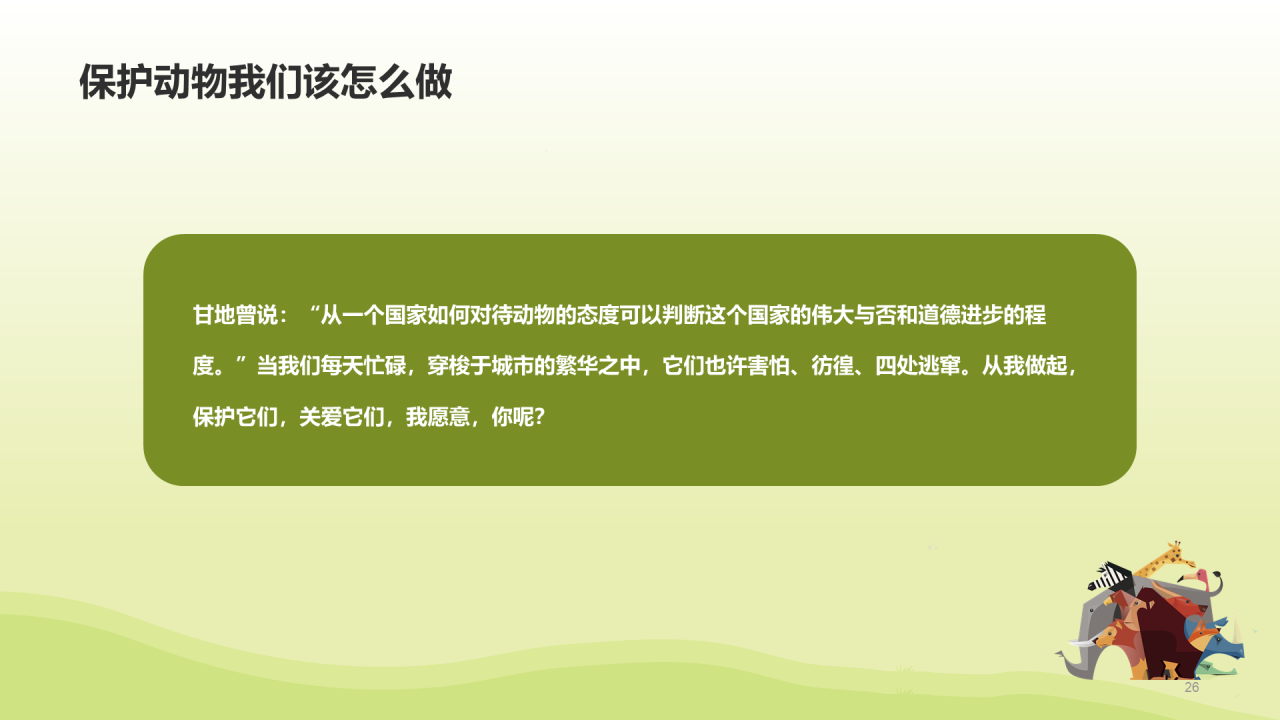 保护动物我们该怎么做

甘地曾说：“从一个国家如何对待动物的态度可以判断这个国家的伟大与否和道德进步的程度。”当我们每天忙碌，穿梭于城市的繁华之中，它们也许害怕、彷徨、四处逃窜。从我做起，保护它们，关爱它们，我愿意，你呢？

26